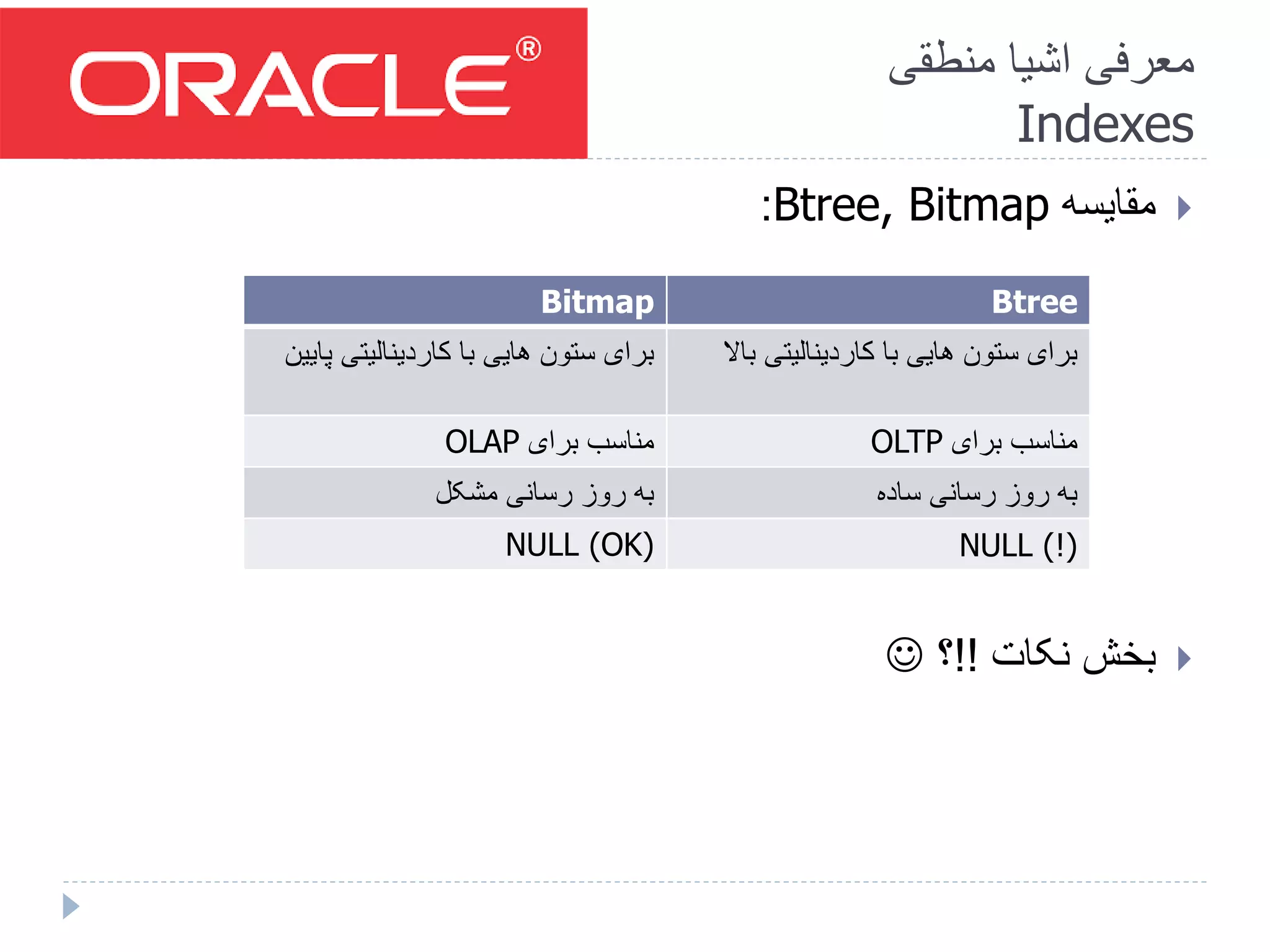 ORACLE®

معرفی اشیا منطقی
Indexes

مقایسه Btree, Bitmap:

| Btree | Bitmap |
|---|---|
| برای ستون هایی با کاردینالیتی بالا | برای ستون هایی با کاردینالیتی پایین |
| مناسب برای OLTP | مناسب برای OLAP |
| به روز رسانی ساده | به روز رسانی مشکل |
| NULL (!) | NULL (OK) |

بخش نکات !!؟ ☺